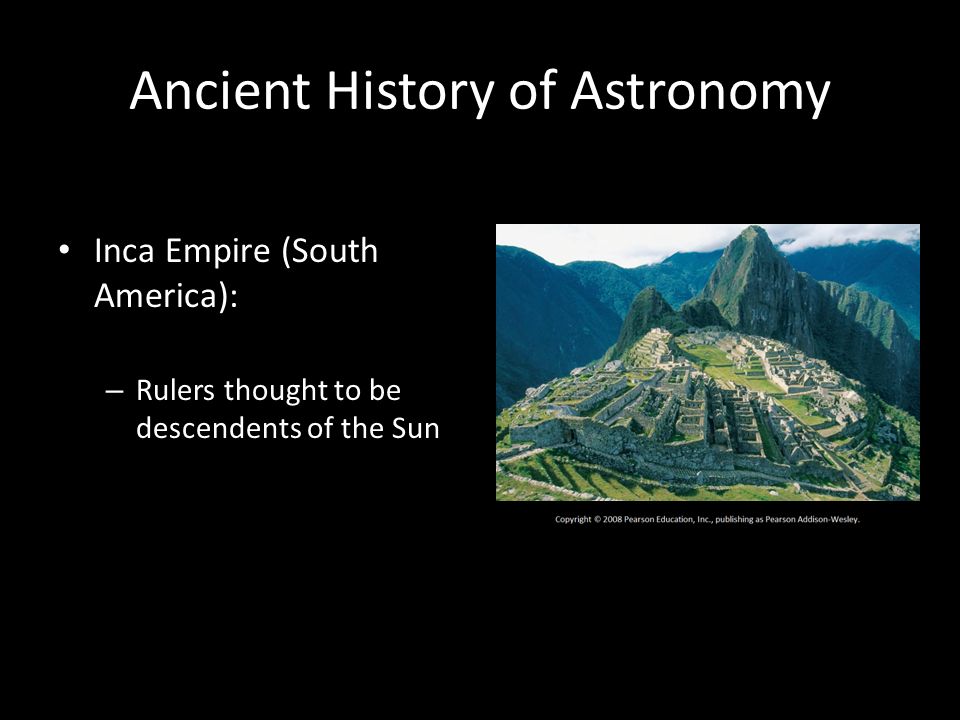 Ancient History of Astronomy

• Inca Empire (South America):

– Rulers thought to be descendents of the Sun

Copyright © 2008 Pearson Education, Inc., publishing as Pearson Addison-Wesley.